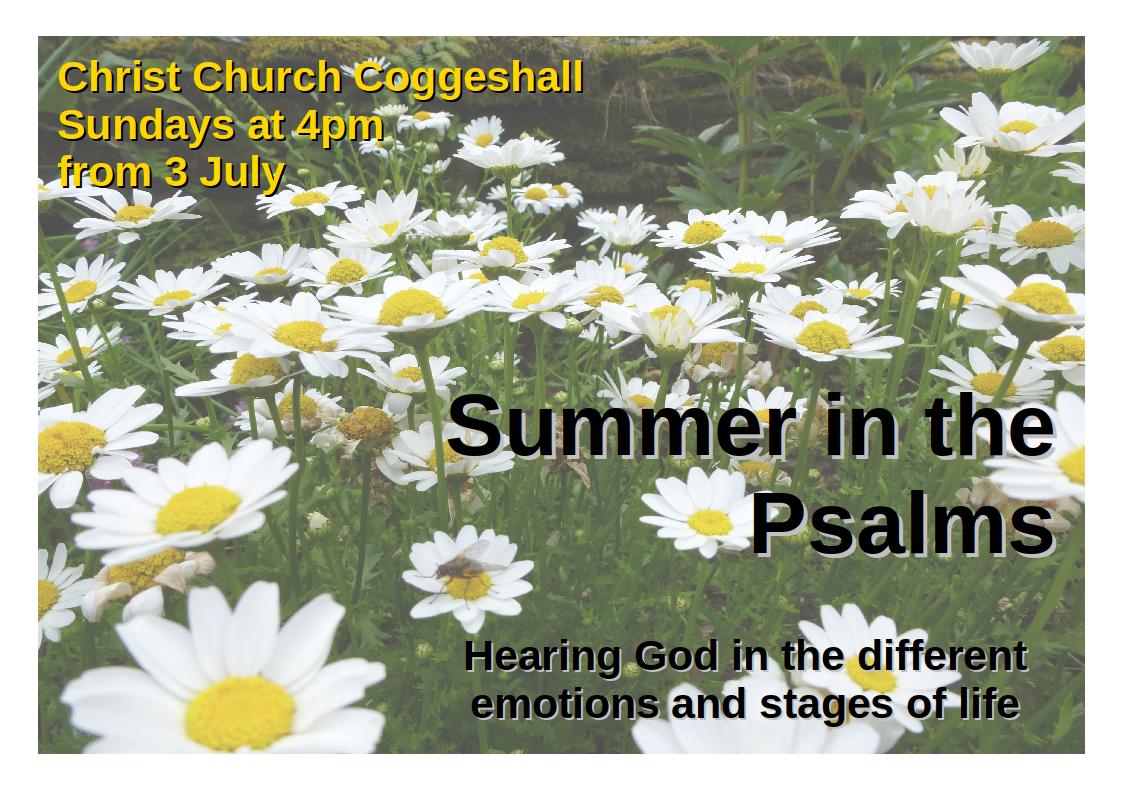 Christ Church Coggeshall
Sundays at 4pm
from 3 July

Summer in the Psalms

Hearing God in the different emotions and stages of life